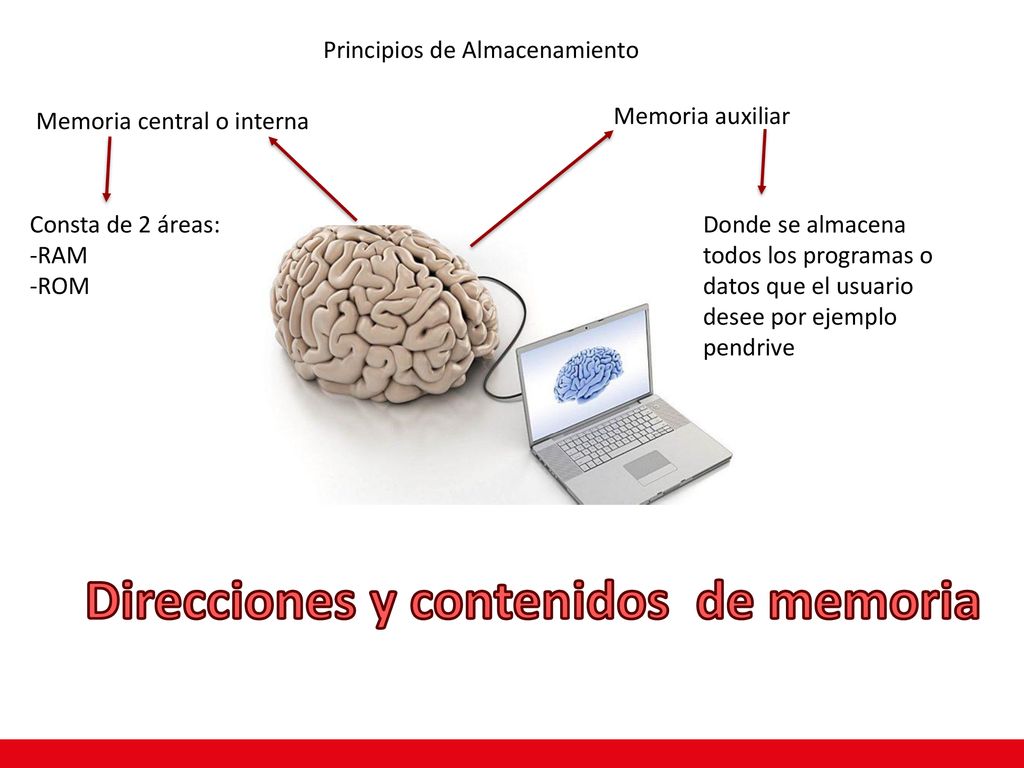 Principios de Almacenamiento

Memoria central o interna

Memoria auxiliar

Consta de 2 áreas:
-RAM
-ROM

Donde se almacena todos los programas o datos que el usuario desee por ejemplo pendrive

Direcciones y contenidos de memoria